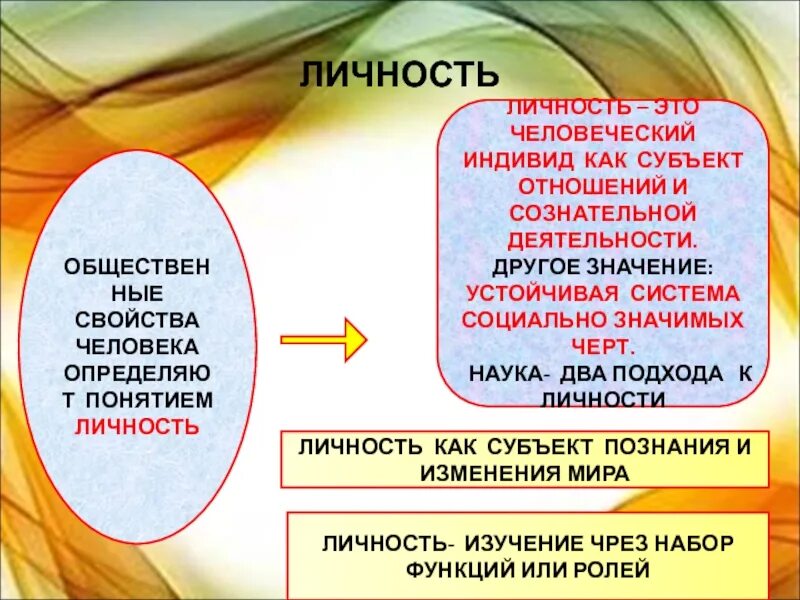 ЛИЧНОСТЬ

ОБЩЕСТВЕННЫЕ СВОЙСТВА ЧЕЛОВЕКА ОПРЕДЕЛЯЮТ ПОНЯТИЕМ ЛИЧНОСТЬ

ЛИЧНОСТЬ – ЭТО ЧЕЛОВЕЧЕСКИЙ ИНДИВИД КАК СУБЪЕКТ ОТНОШЕНИЙ И СОЗНАТЕЛЬНОЙ ДЕЯТЕЛЬНОСТИ.
ДРУГОЕ ЗНАЧЕНИЕ: УСТОЙЧИВАЯ СИСТЕМА СОЦИАЛЬНО ЗНАЧИМЫХ ЧЕРТ.
НАУКА- ДВА ПОДХОДА К ЛИЧНОСТИ

ЛИЧНОСТЬ КАК СУБЪЕКТ ПОЗНАНИЯ И ИЗМЕНЕНИЯ МИРА

ЛИЧНОСТЬ- ИЗУЧЕНИЕ ЧРЕЗ НАБОР ФУНКЦИЙ ИЛИ РОЛЕЙ